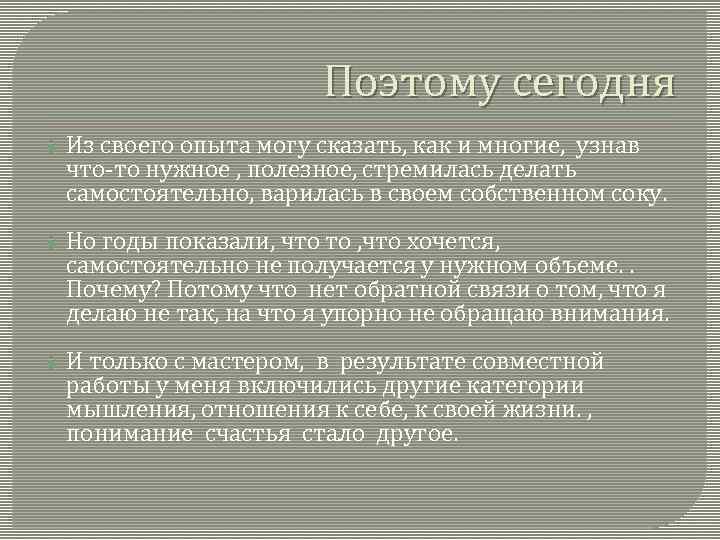 Поэтому сегодня

Из своего опыта могу сказать, как и многие, узнав что-то нужное , полезное, стремилась делать самостоятельно, варилась в своем собственном соку.

Но годы показали, что то ,что хочется, самостоятельно не получается у нужном объеме. . Почему? Потому что нет обратной связи о том, что я делаю не так, на что я упорно не обращаю внимания.

И только с мастером, в результате совместной работы у меня включились другие категории мышления, отношения к себе, к своей жизни. , понимание счастья стало другое.